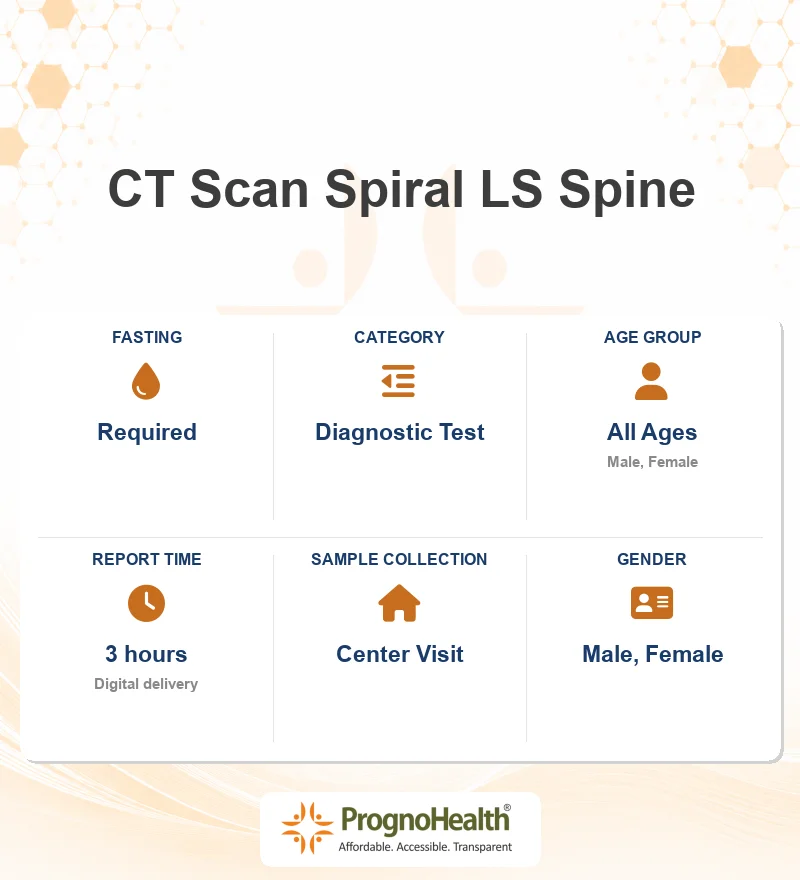 CT Scan Spiral LS Spine

FASTING
Required

CATEGORY
Diagnostic Test

AGE GROUP
All Ages
Male, Female

REPORT TIME
3 hours
Digital delivery

SAMPLE COLLECTION
Center Visit

GENDER
Male, Female

PrognoHealth®
Affordable. Accessible. Transparent